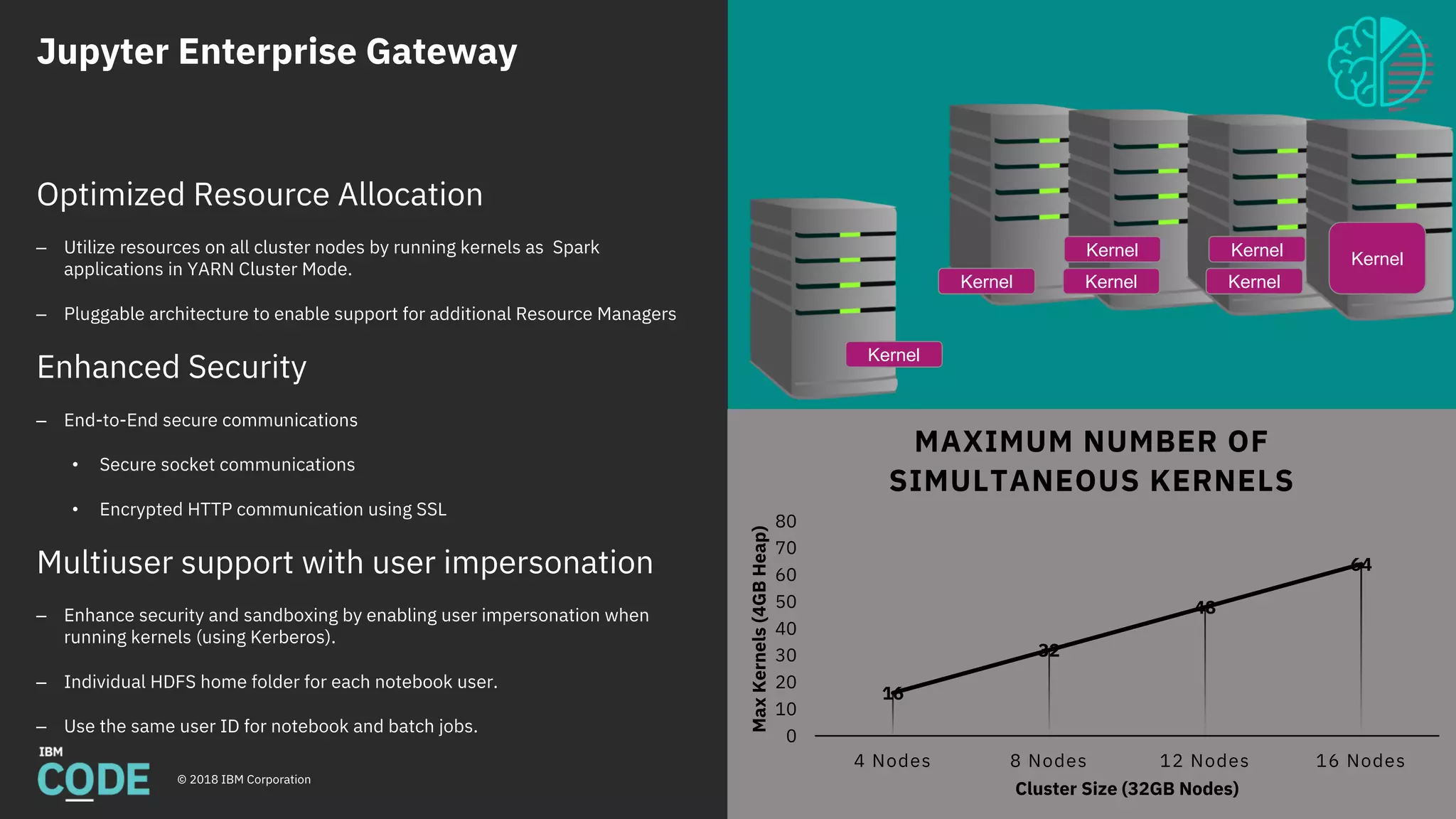 Jupyter Enterprise Gateway

Optimized Resource Allocation

– Utilize resources on all cluster nodes by running kernels as Spark applications in YARN Cluster Mode.

– Pluggable architecture to enable support for additional Resource Managers

Enhanced Security

– End-to-End secure communications

• Secure socket communications

• Encrypted HTTP communication using SSL

Multiuser support with user impersonation

– Enhance security and sandboxing by enabling user impersonation when running kernels (using Kerberos).

– Individual HDFS home folder for each notebook user.

– Use the same user ID for notebook and batch jobs.

IBM CODE

© 2018 IBM Corporation

Kernel
Kernel
Kernel
Kernel
Kernel
Kernel
Kernel

MAXIMUM NUMBER OF SIMULTANEOUS KERNELS

Max Kernels (4GB Heap)

80
70
60
50
40
30
20
10
0

16
32
48
64

4 Nodes
8 Nodes
12 Nodes
16 Nodes

Cluster Size (32GB Nodes)